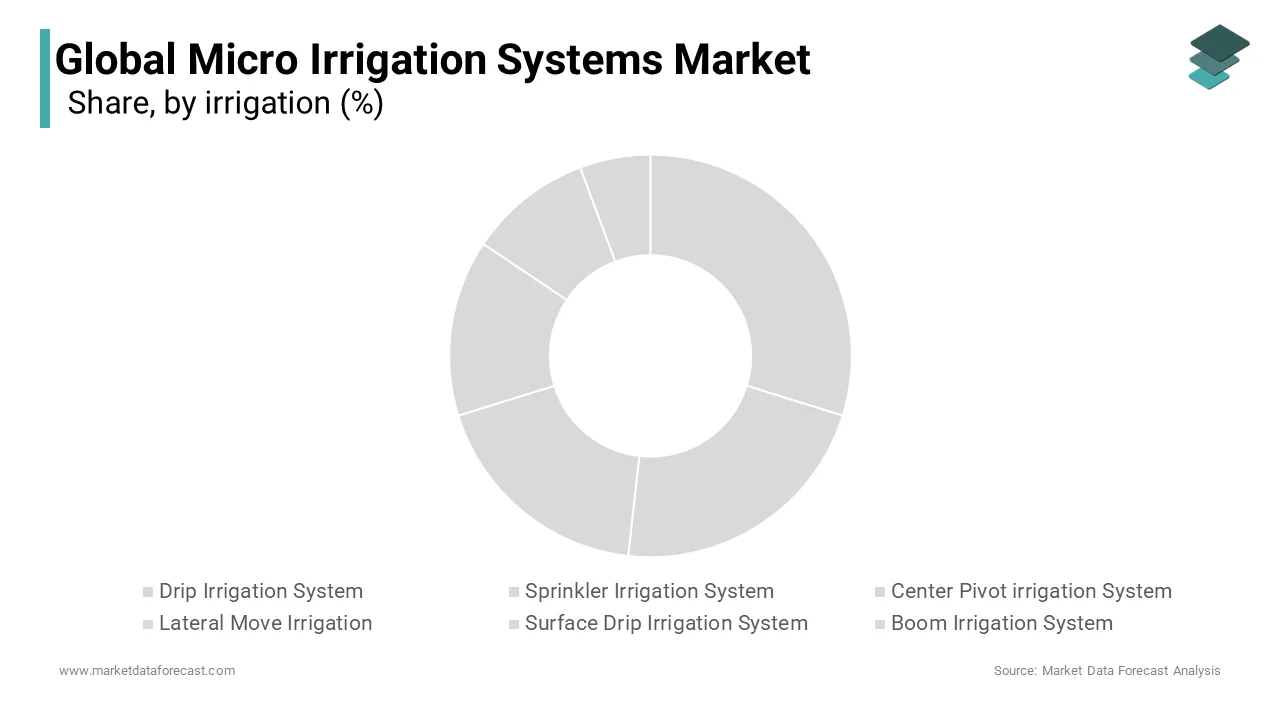 Global Micro Irrigation Systems Market
Share, by irrigation (%)

Drip Irrigation System
Sprinkler Irrigation System
Center Pivot irrigation System
Lateral Move Irrigation
Surface Drip Irrigation System
Boom Irrigation System

www.marketdataforecast.com
Source: Market Data Forecast Analysis